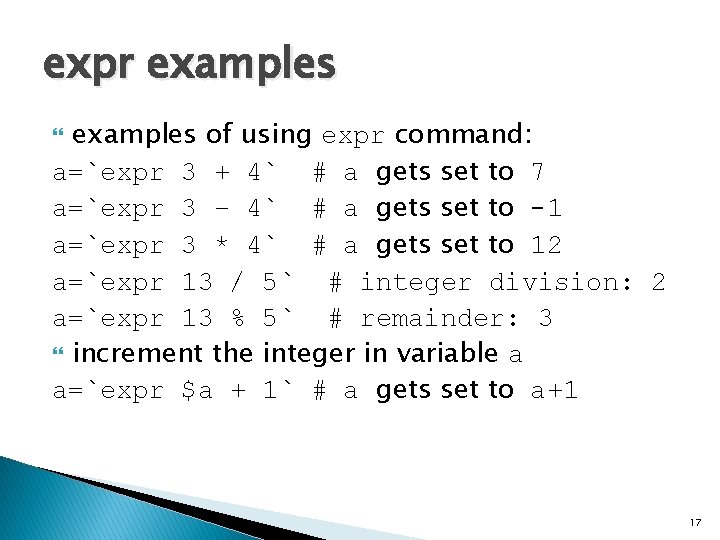 expr examples

examples of using expr command:

a=`expr 3 + 4`  # a gets set to 7
a=`expr 3 - 4`  # a gets set to -1
a=`expr 3 * 4`  # a gets set to 12
a=`expr 13 / 5`  # integer division: 2
a=`expr 13 % 5`  # remainder: 3

increment the integer in variable a

a=`expr $a + 1` # a gets set to a+1

17